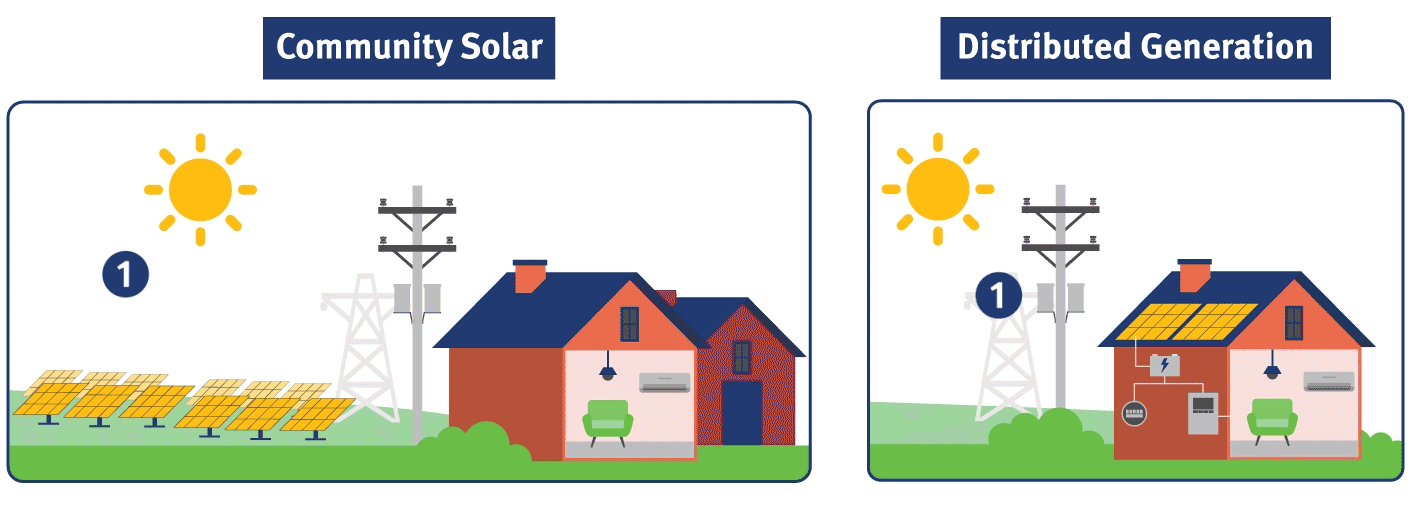 Community Solar

1

Distributed Generation

1